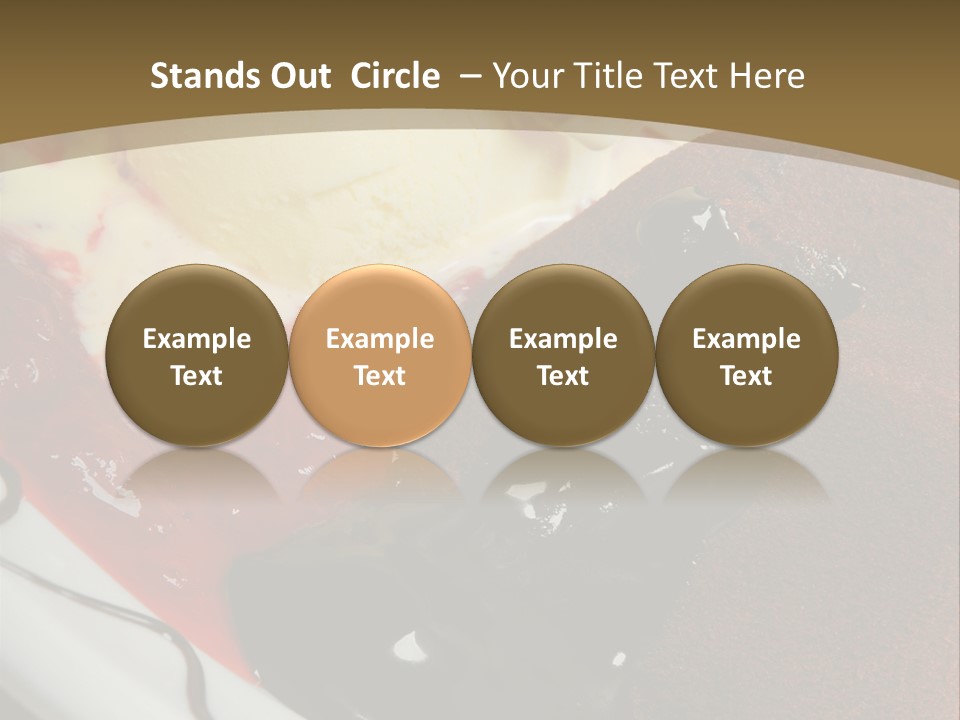 Stands Out Circle – Your Title Text Here

Example Text

Example Text

Example Text

Example Text